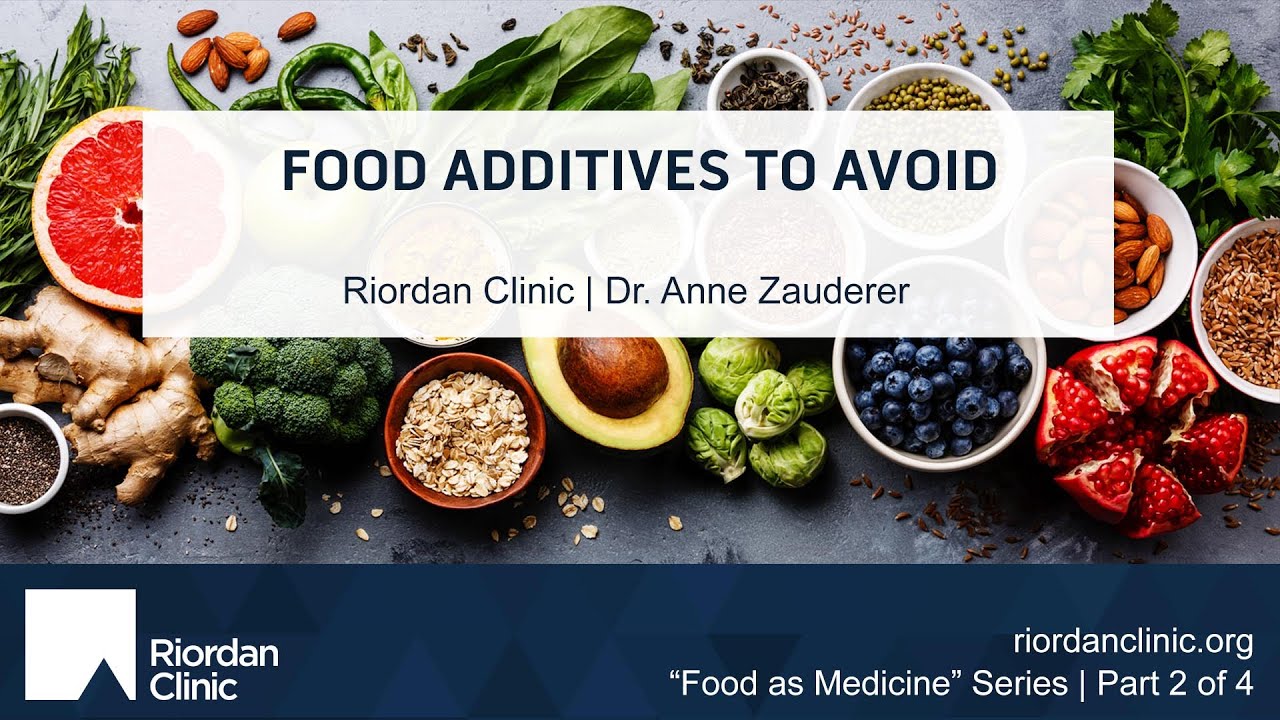 FOOD ADDITIVES TO AVOID

Riordan Clinic | Dr. Anne Zauderer

Riordan Clinic

riordanclinic.org
“Food as Medicine” Series | Part 2 of 4